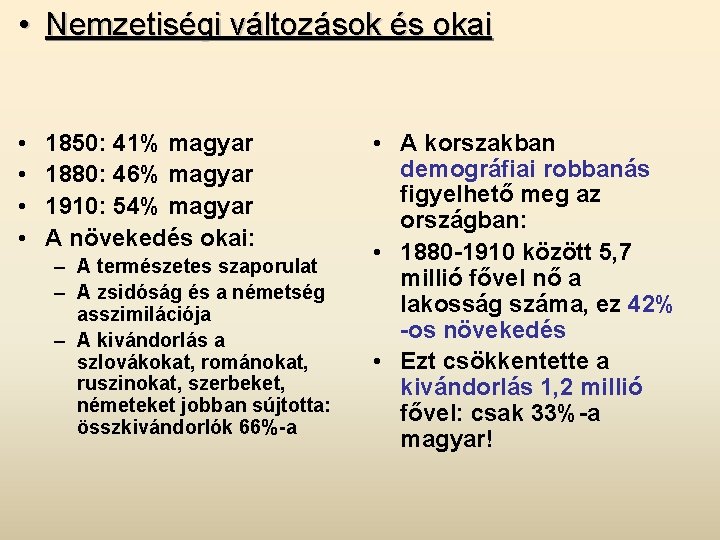 • Nemzetiségi változások és okai

• 1850: 41% magyar
• 1880: 46% magyar
• 1910: 54% magyar
• A növekedés okai:
– A természetes szaporulat
– A zsidóság és a németség asszimilációja
– A kivándorlás a szlovákokat, románokat, ruszinokat, szerbeket, németeket jobban sújtotta: összkivándorlók 66%-a

• A korszakban demográfiai robbanás figyelhető meg az országban:
• 1880-1910 között 5,7 millió fővel nő a lakosság száma, ez 42% -os növekedés
• Ezt csökkentette a kivándorlás 1,2 millió fővel: csak 33%-a magyar!